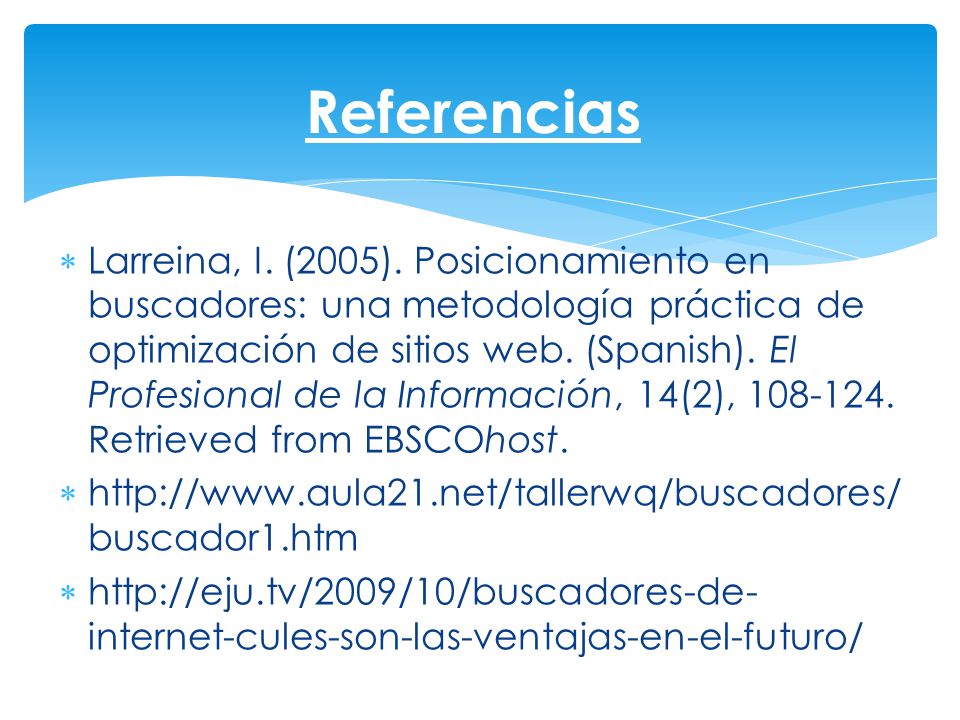 Referencias

∗ Larreina, I. (2005). Posicionamiento en buscadores: una metodología práctica de optimización de sitios web. (Spanish). El Profesional de la Información, 14(2), 108-124. Retrieved from EBSCOhost.

∗ http://www.aula21.net/tallerwq/buscadores/buscador1.htm

∗ http://eju.tv/2009/10/buscadores-de-internet-cules-son-las-ventajas-en-el-futuro/